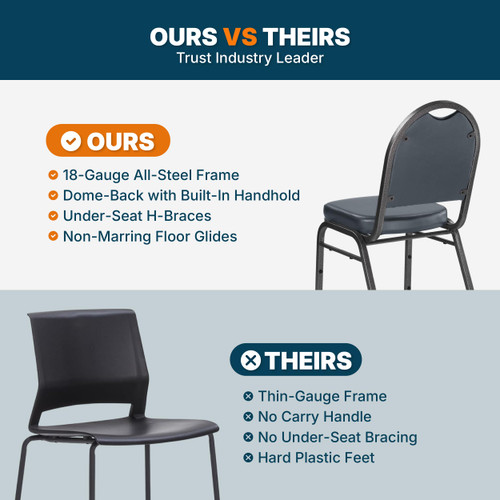 OURS VS THEIRS
Trust Industry Leader

OURS
18-Gauge All-Steel Frame
Dome-Back with Built-In Handhold
Under-Seat H-Braces
Non-Marring Floor Glides

THEIRS
Thin-Gauge Frame
No Carry Handle
No Under-Seat Bracing
Hard Plastic Feet